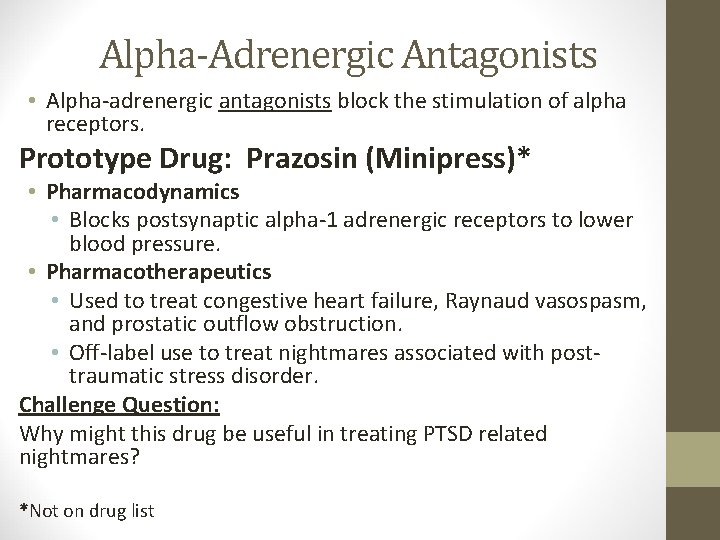 Alpha-Adrenergic Antagonists

• Alpha-adrenergic antagonists block the stimulation of alpha receptors.

Prototype Drug: Prazosin (Minipress)*

• Pharmacodynamics
  • Blocks postsynaptic alpha-1 adrenergic receptors to lower blood pressure.
• Pharmacotherapeutics
  • Used to treat congestive heart failure, Raynaud vasospasm, and prostatic outflow obstruction.
  • Off-label use to treat nightmares associated with post-traumatic stress disorder.

Challenge Question:

Why might this drug be useful in treating PTSD related nightmares?

*Not on drug list